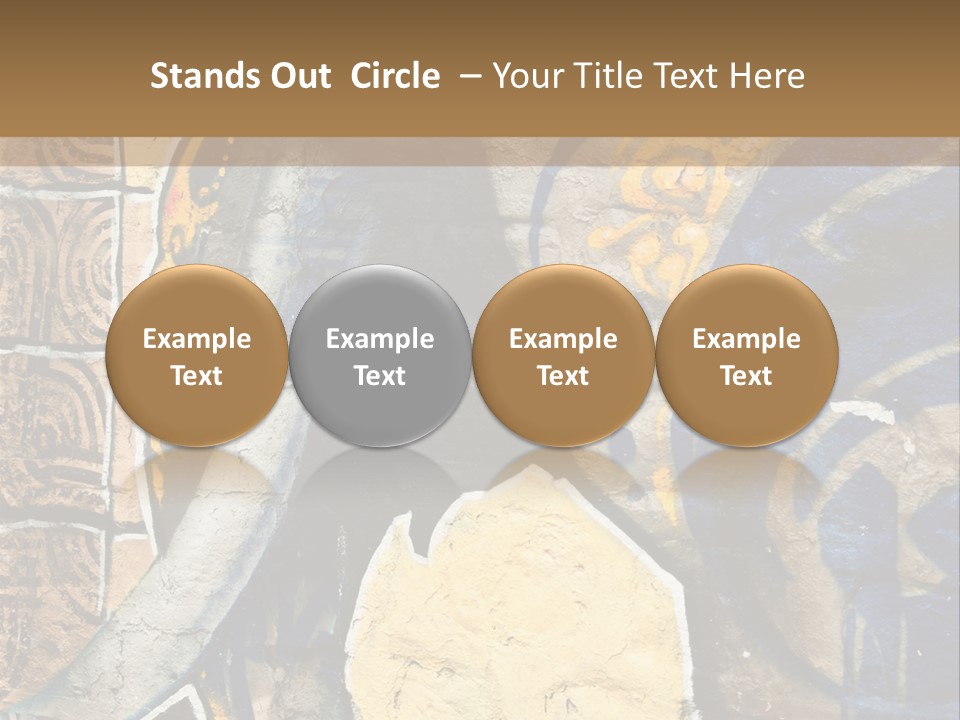 Stands Out Circle – Your Title Text Here

Example Text

Example Text

Example Text

Example Text